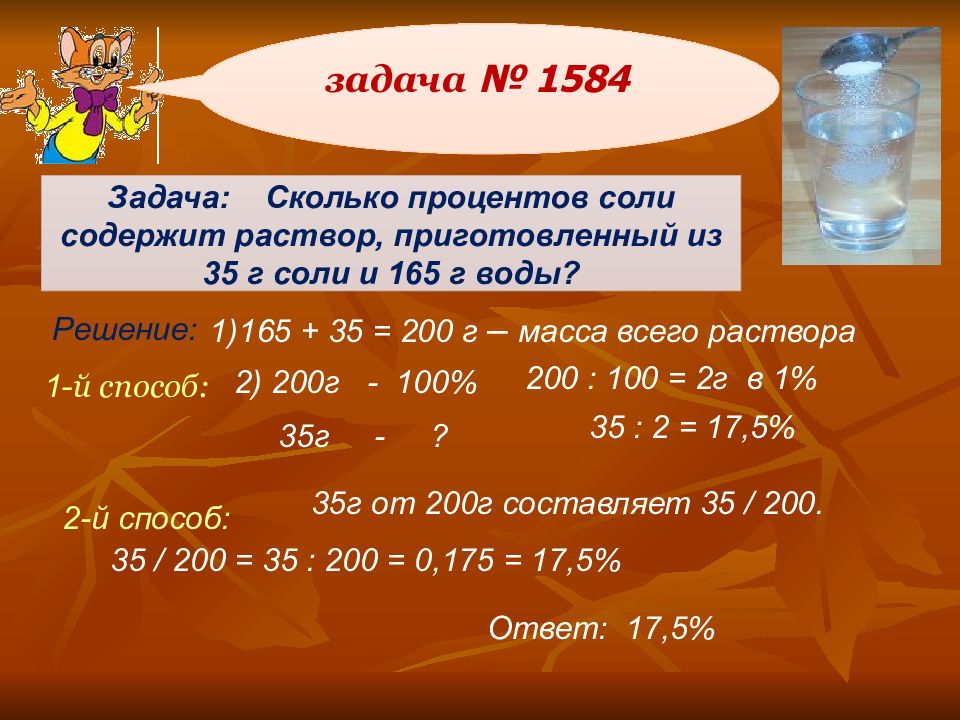 задача № 1584

Задача: Сколько процентов соли содержит раствор, приготовленный из 35 г соли и 165 г воды?

Решение: 1)165 + 35 = 200 г – масса всего раствора

1-й способ: 2) 200г - 100%

35г - ?

200 : 100 = 2г в 1%

35 : 2 = 17,5%

2-й способ:

35г от 200г составляет 35 / 200.

35 / 200 = 35 : 200 = 0,175 = 17,5%

Ответ: 17,5%